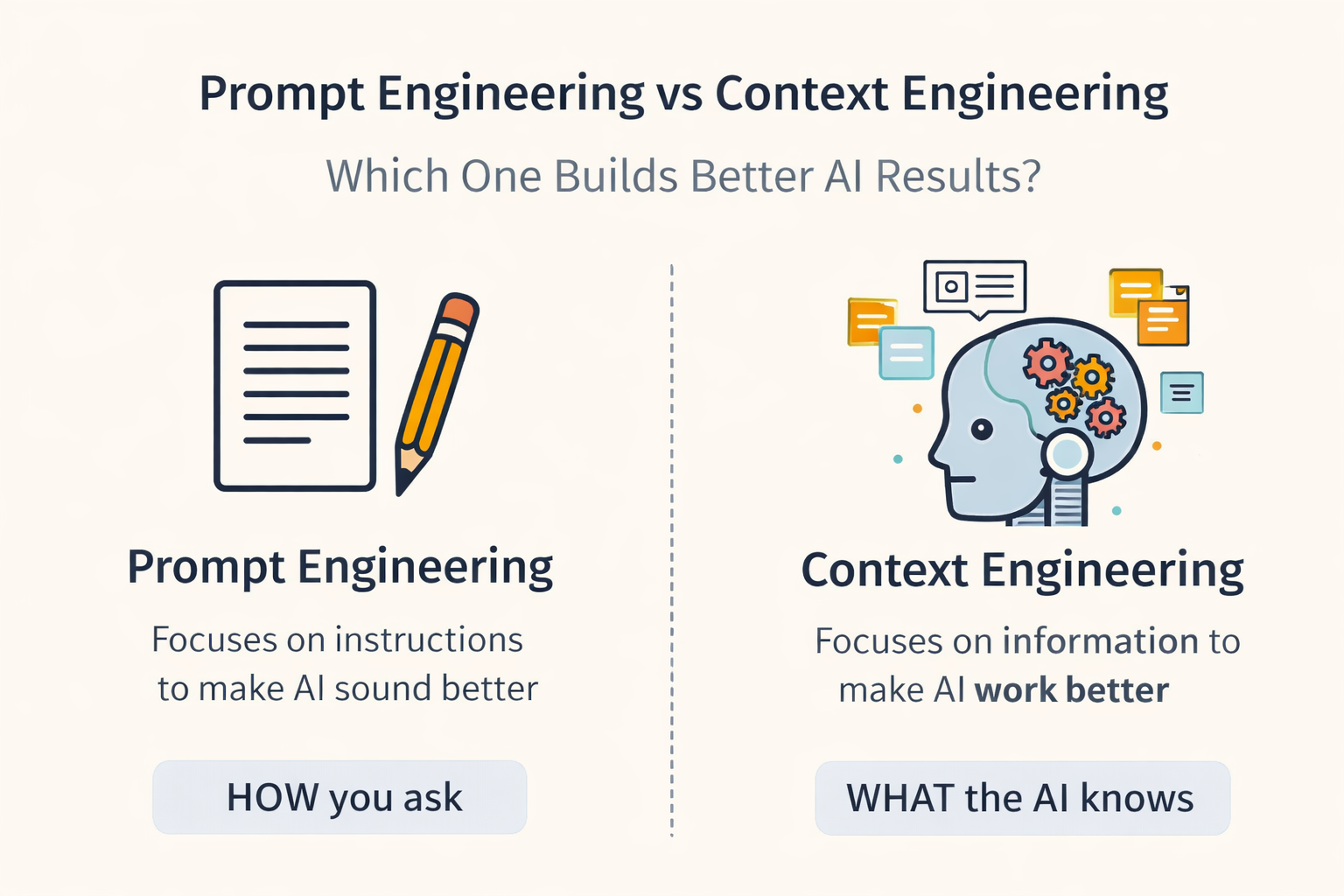 Prompt Engineering vs Context Engineering

Which One Builds Better AI Results?

Prompt Engineering

Focuses on instructions to make AI sound better

HOW you ask

Context Engineering

Focuses on information to make AI work better

WHAT the AI knows